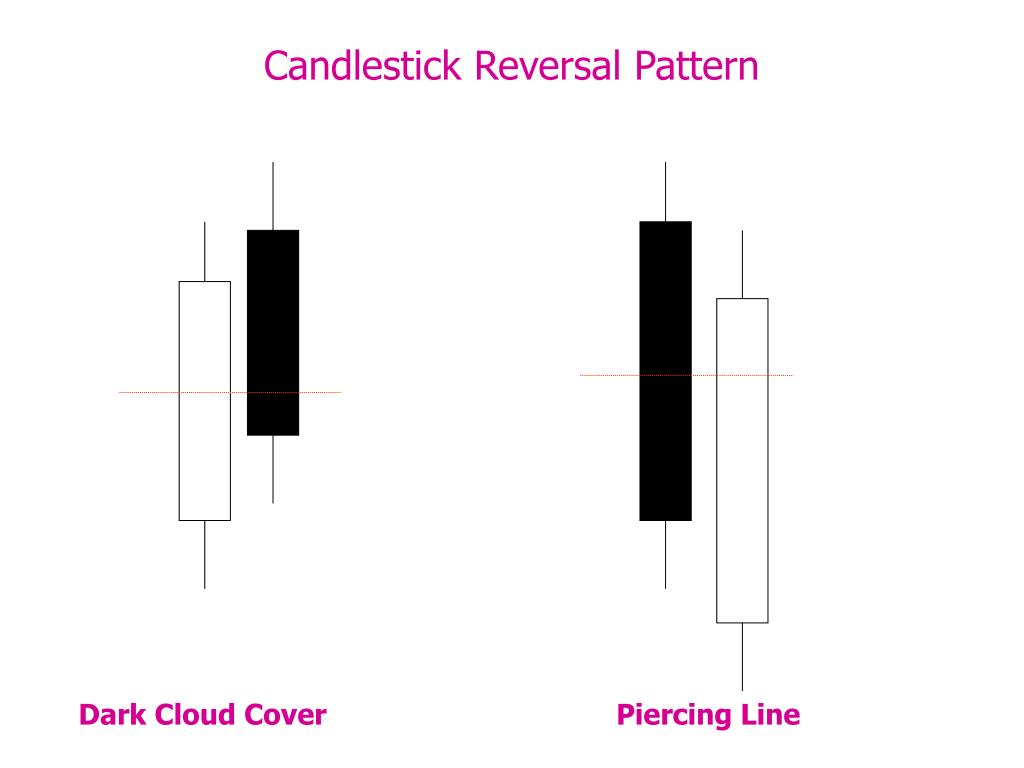 Candlestick Reversal Pattern

Dark Cloud Cover

Piercing Line